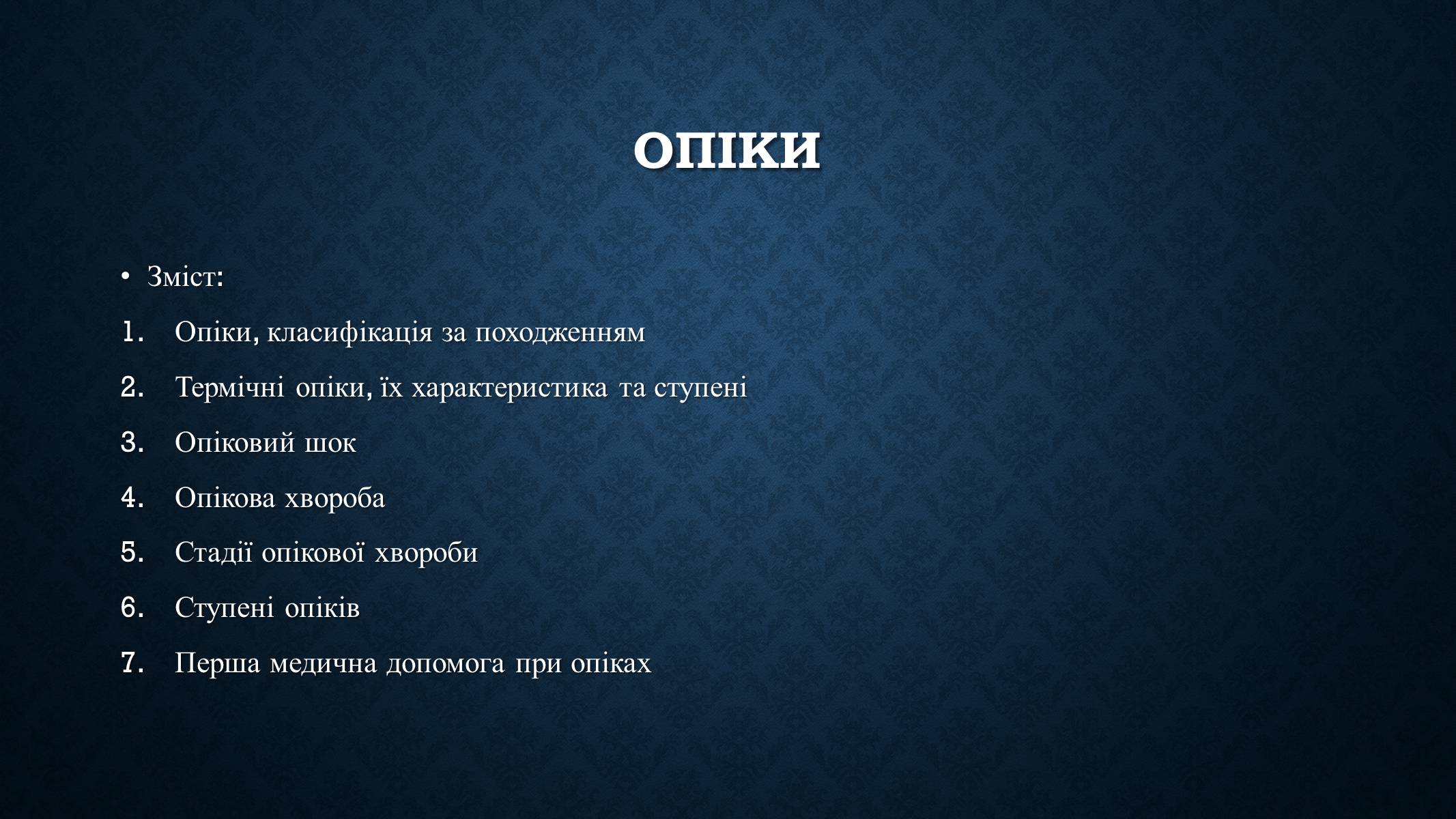 ОПІКИ

• Зміст:

1. Опіки, класифікація за походженням
2. Термічні опіки, їх характеристика та ступені
3. Опіковий шок
4. Опікова хвороба
5. Стадії опікової хвороби
6. Ступені опіків
7. Перша медична допомога при опіках